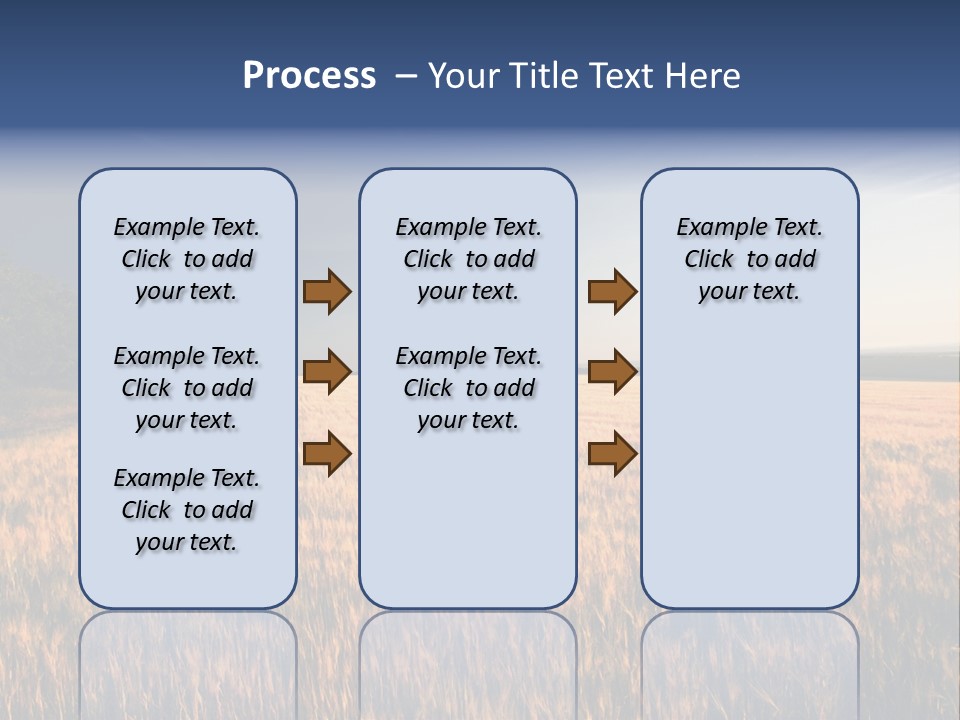 Process – Your Title Text Here

Example Text. Click to add your text.

Example Text. Click to add your text.

Example Text. Click to add your text.

Example Text. Click to add your text.

Example Text. Click to add your text.

Example Text. Click to add your text.